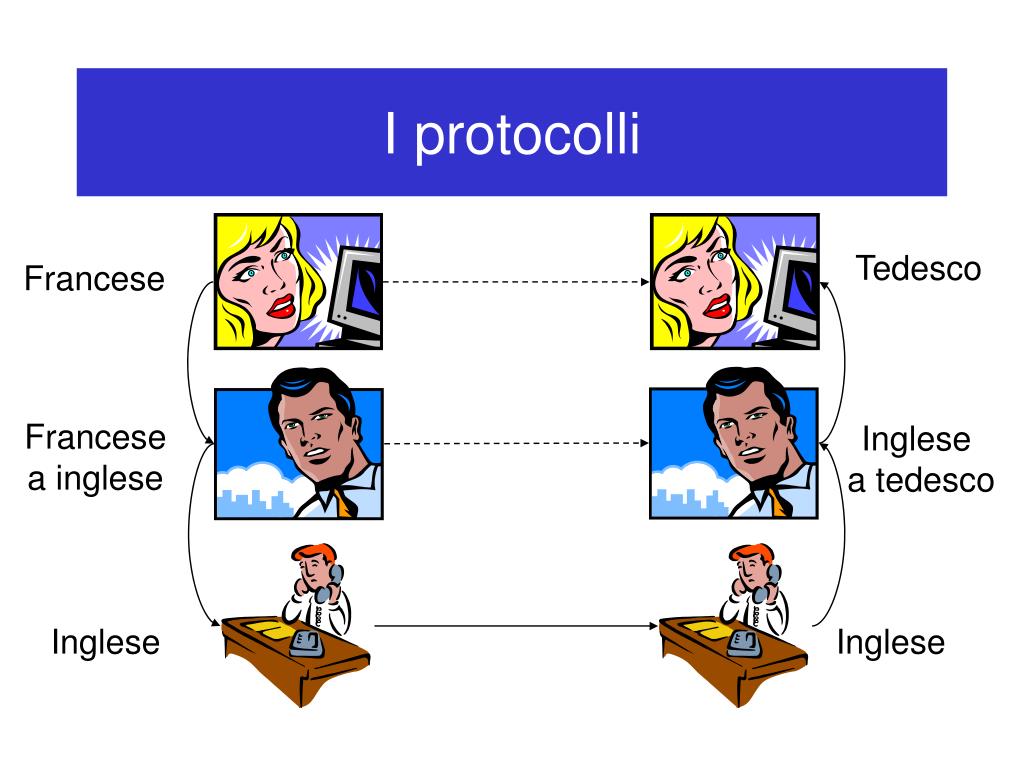 I protocolli

Francese

Tedesco

Francese a inglese

Inglese a tedesco

Inglese

Inglese